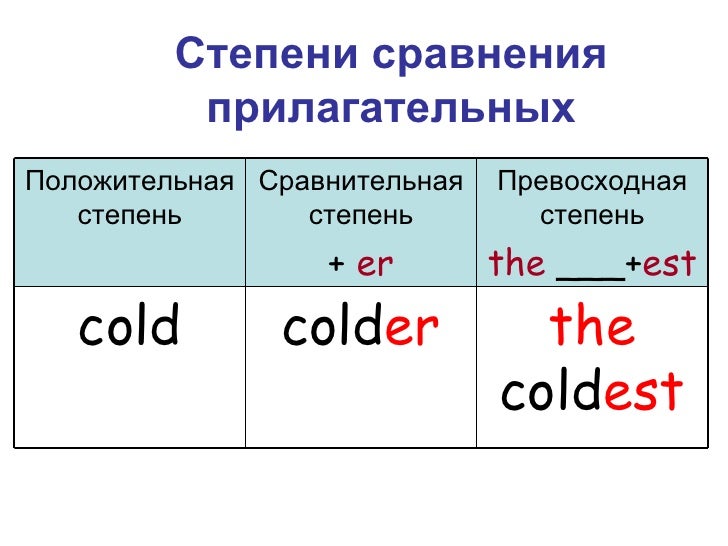 Степени сравнения прилагательных

| Положительная степень | Сравнительная степень + er | Превосходная степень the ___+est |
|---|---|---|
| cold | colder | the coldest |